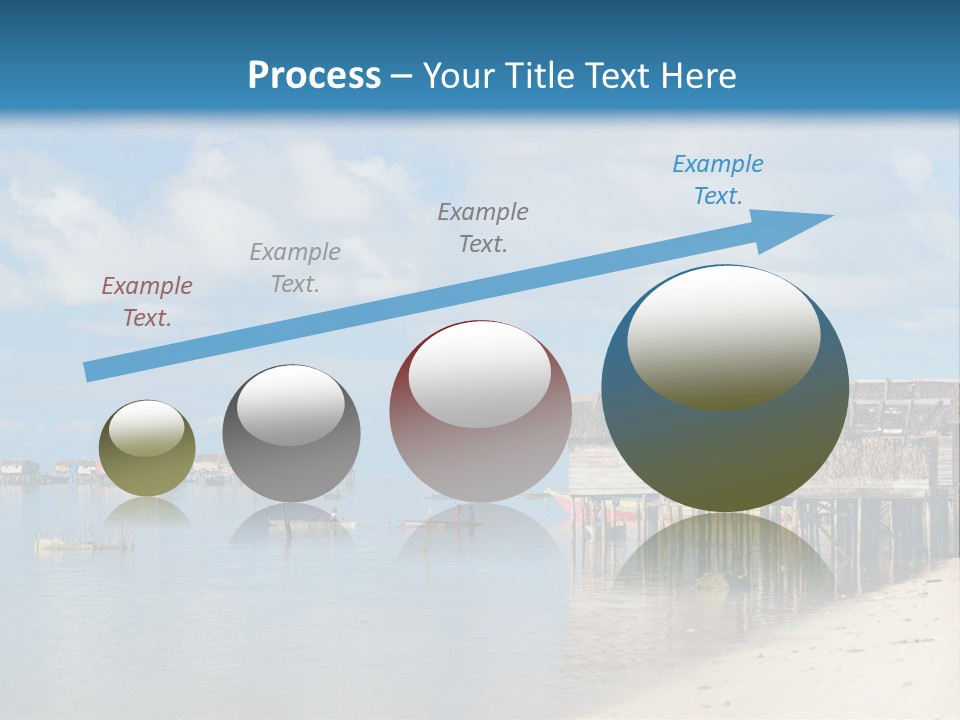 Process – Your Title Text Here

Example Text.

Example Text.

Example Text.

Example Text.